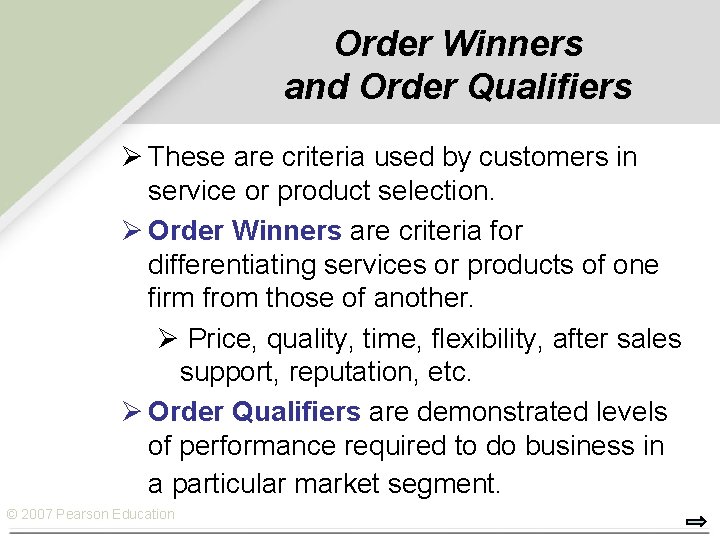 Order Winners and Order Qualifiers

➢ These are criteria used by customers in service or product selection.

➢ Order Winners are criteria for differentiating services or products of one firm from those of another.

➢ Price, quality, time, flexibility, after sales support, reputation, etc.

➢ Order Qualifiers are demonstrated levels of performance required to do business in a particular market segment.

© 2007 Pearson Education

⇨